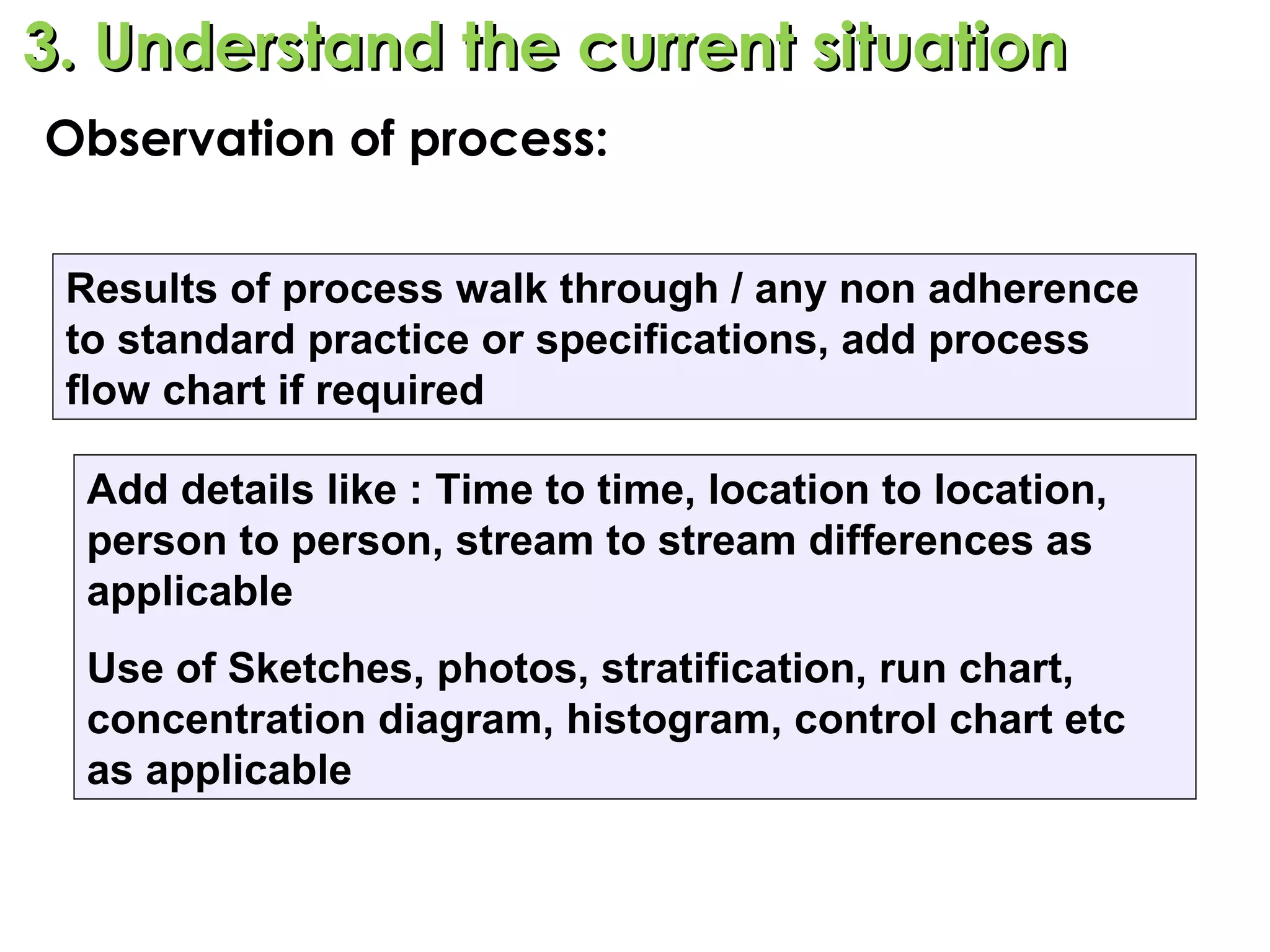 3. Understand the current situation

Observation of process:

Results of process walk through / any non adherence to standard practice or specifications, add process flow chart if required

Add details like : Time to time, location to location, person to person, stream to stream differences as applicable

Use of Sketches, photos, stratification, run chart, concentration diagram, histogram, control chart etc as applicable